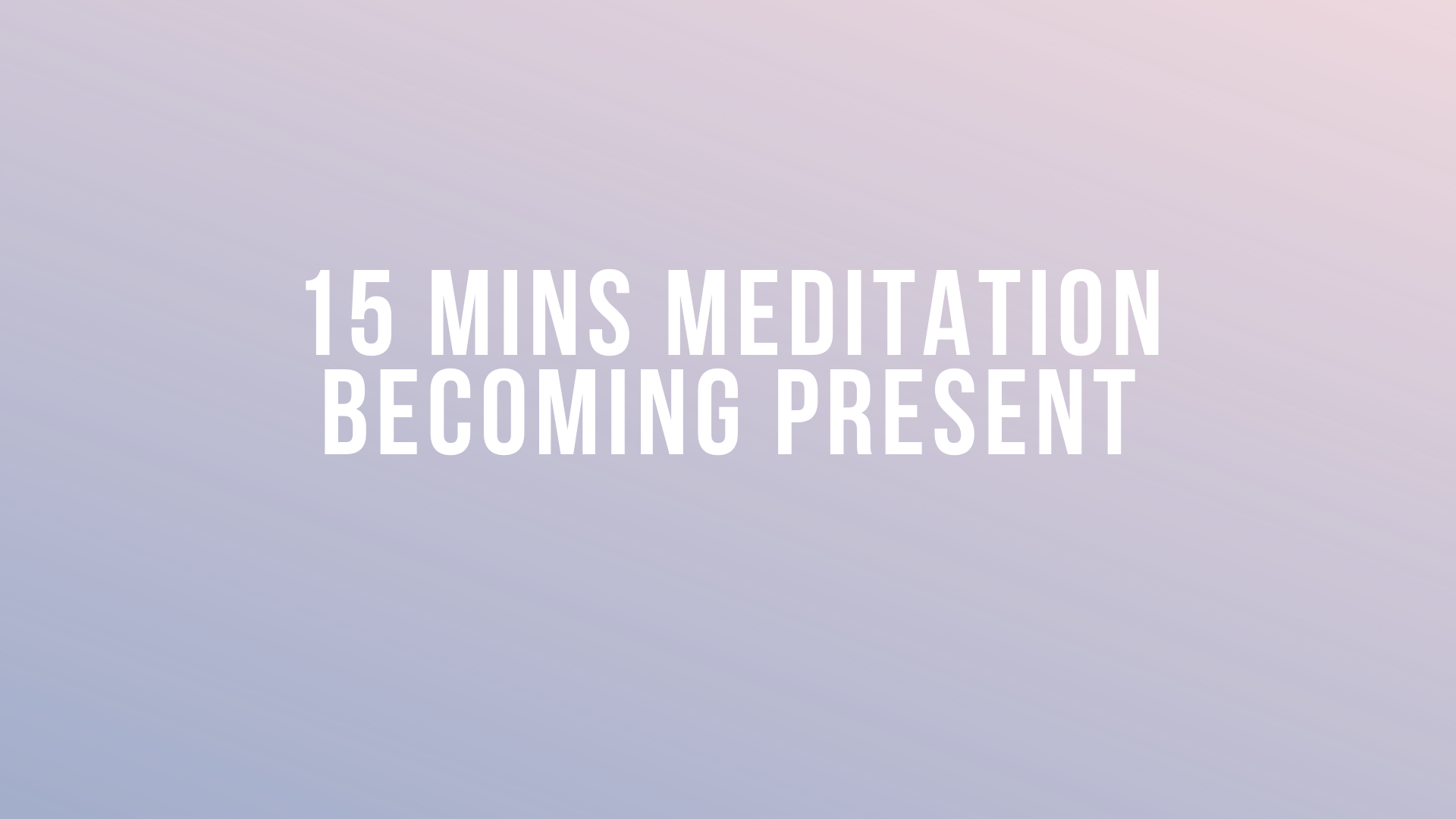 15 MINS MEDITATION
BECOMING PRESENT